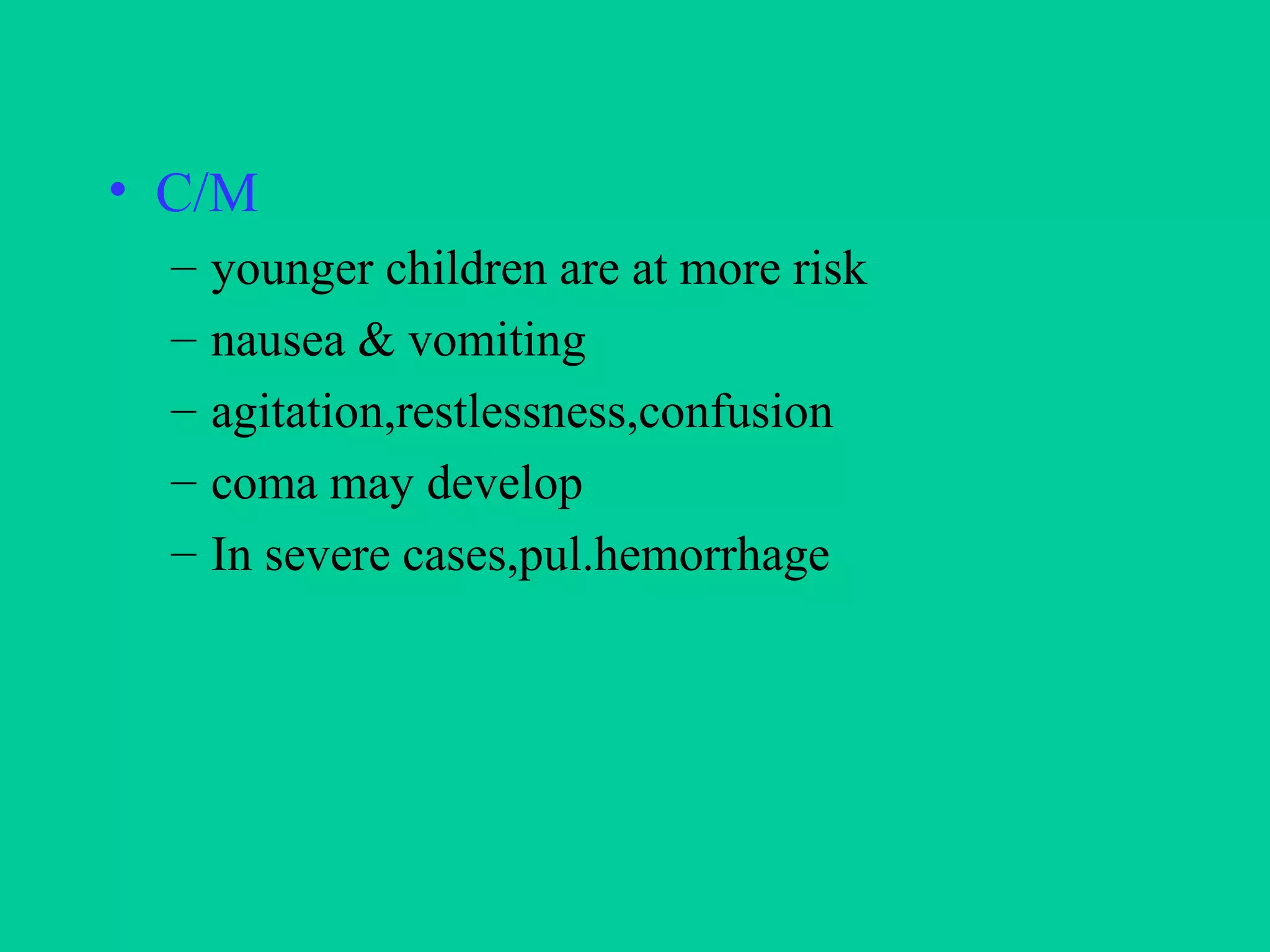 • C/M
– younger children are at more risk
– nausea & vomiting
– agitation,restlessness,confusion
– coma may develop
– In severe cases,pul.hemorrhage